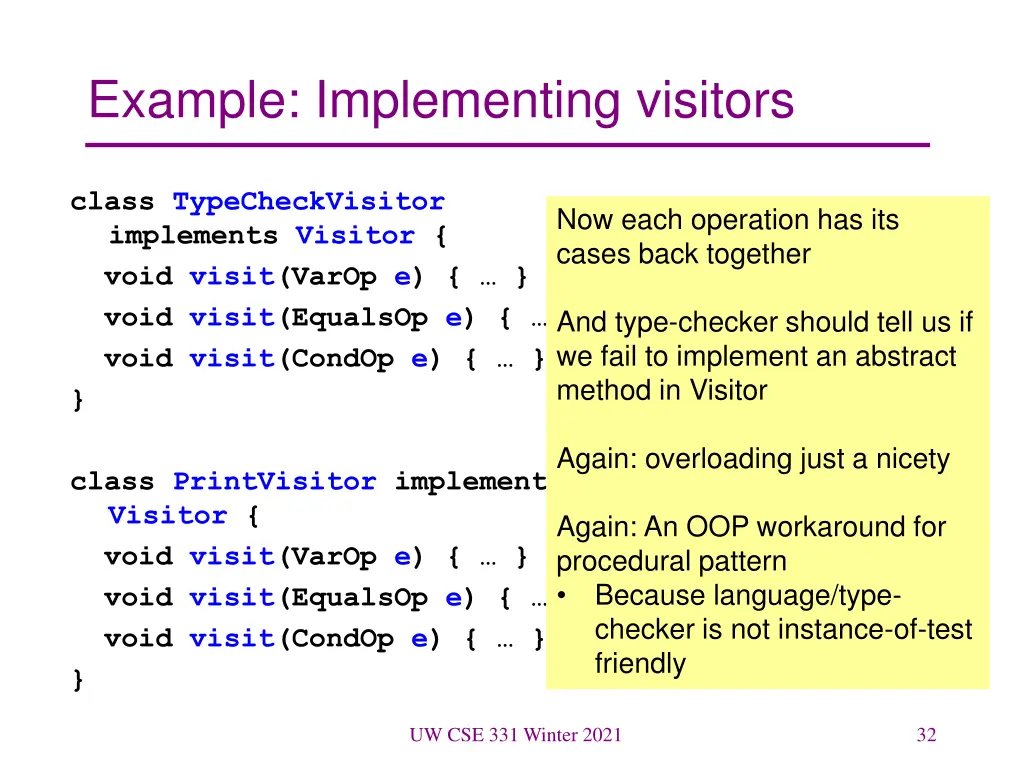 Example: Implementing visitors

class TypeCheckVisitor
  implements Visitor {
  void visit(VarOp e) { … }
  void visit(EqualsOp e) { …
  void visit(CondOp e) { … }
}

class PrintVisitor implement
  Visitor {
  void visit(VarOp e) { … }
  void visit(EqualsOp e) { …
  void visit(CondOp e) { … }
}

Now each operation has its cases back together

And type-checker should tell us if we fail to implement an abstract method in Visitor

Again: overloading just a nicety

Again: An OOP workaround for procedural pattern
• Because language/type-checker is not instance-of-test friendly

UW CSE 331 Winter 2021

32